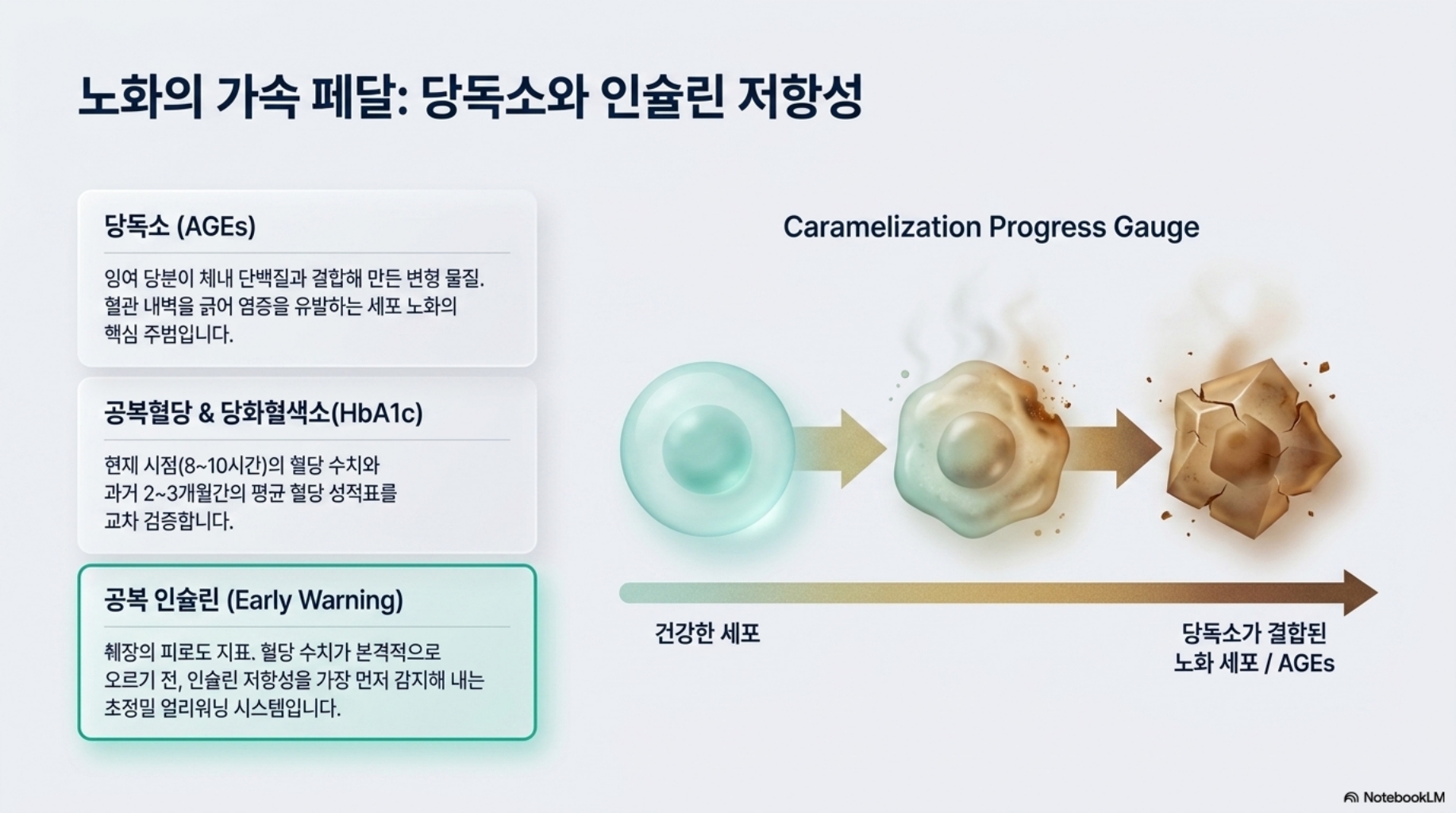 노화의 가속 페달: 당독소와 인슐린 저항성

당독소 (AGEs)

잉여 당분이 체내 단백질과 결합해 만든 변형 물질. 혈관 내벽을 긁어 염증을 유발하는 세포 노화의 핵심 주범입니다.

공복혈당 & 당화혈색소(HbA1c)

현재 시점(8~10시간)의 혈당 수치와 과거 2~3개월간의 평균 혈당 성적표를 교차 검증합니다.

공복 인슐린 (Early Warning)

췌장의 피로도 지표. 혈당 수치가 본격적으로 오르기 전, 인슐린 저항성을 가장 먼저 감지해 내는 초정밀 얼리워닝 시스템입니다.

Caramelization Progress Gauge

건강한 세포

당독소가 결합된 노화 세포 / AGEs

NotebookLM